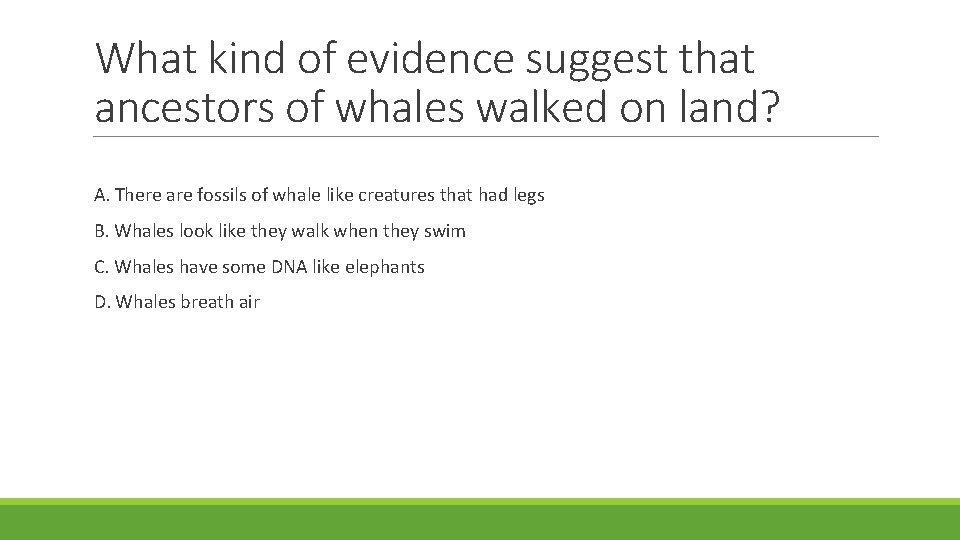 What kind of evidence suggest that ancestors of whales walked on land?

A. There are fossils of whale like creatures that had legs

B. Whales look like they walk when they swim

C. Whales have some DNA like elephants

D. Whales breath air